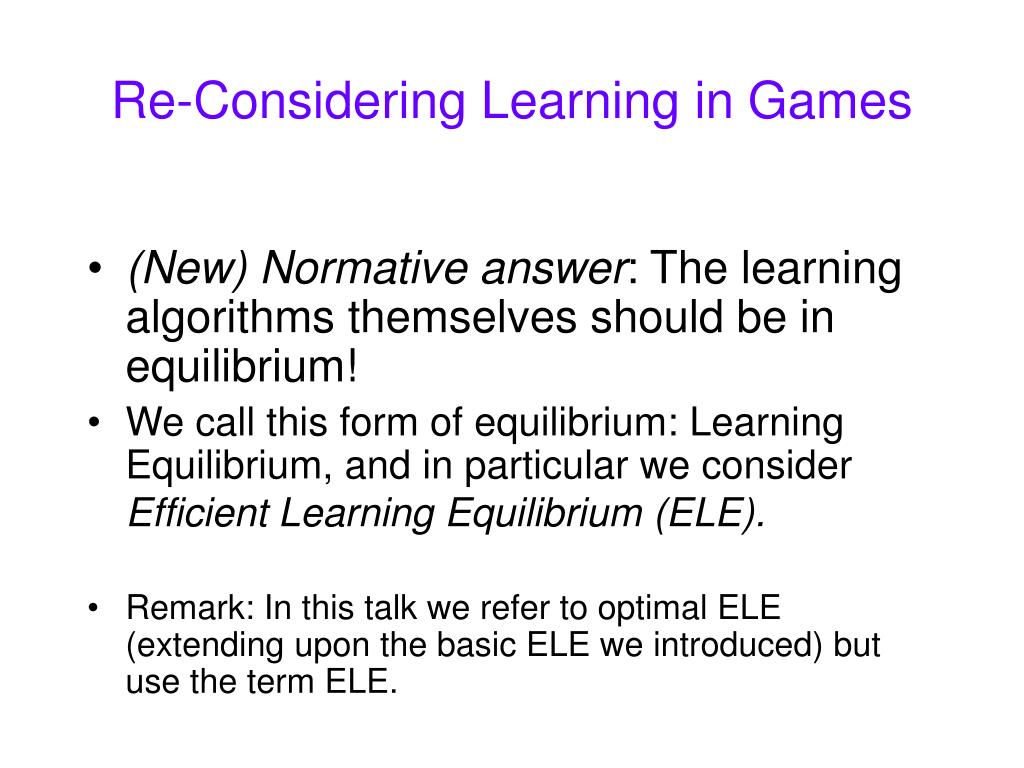 Re-Considering Learning in Games

• (New) Normative answer: The learning algorithms themselves should be in equilibrium!

• We call this form of equilibrium: Learning Equilibrium, and in particular we consider Efficient Learning Equilibrium (ELE).

• Remark: In this talk we refer to optimal ELE (extending upon the basic ELE we introduced) but use the term ELE.